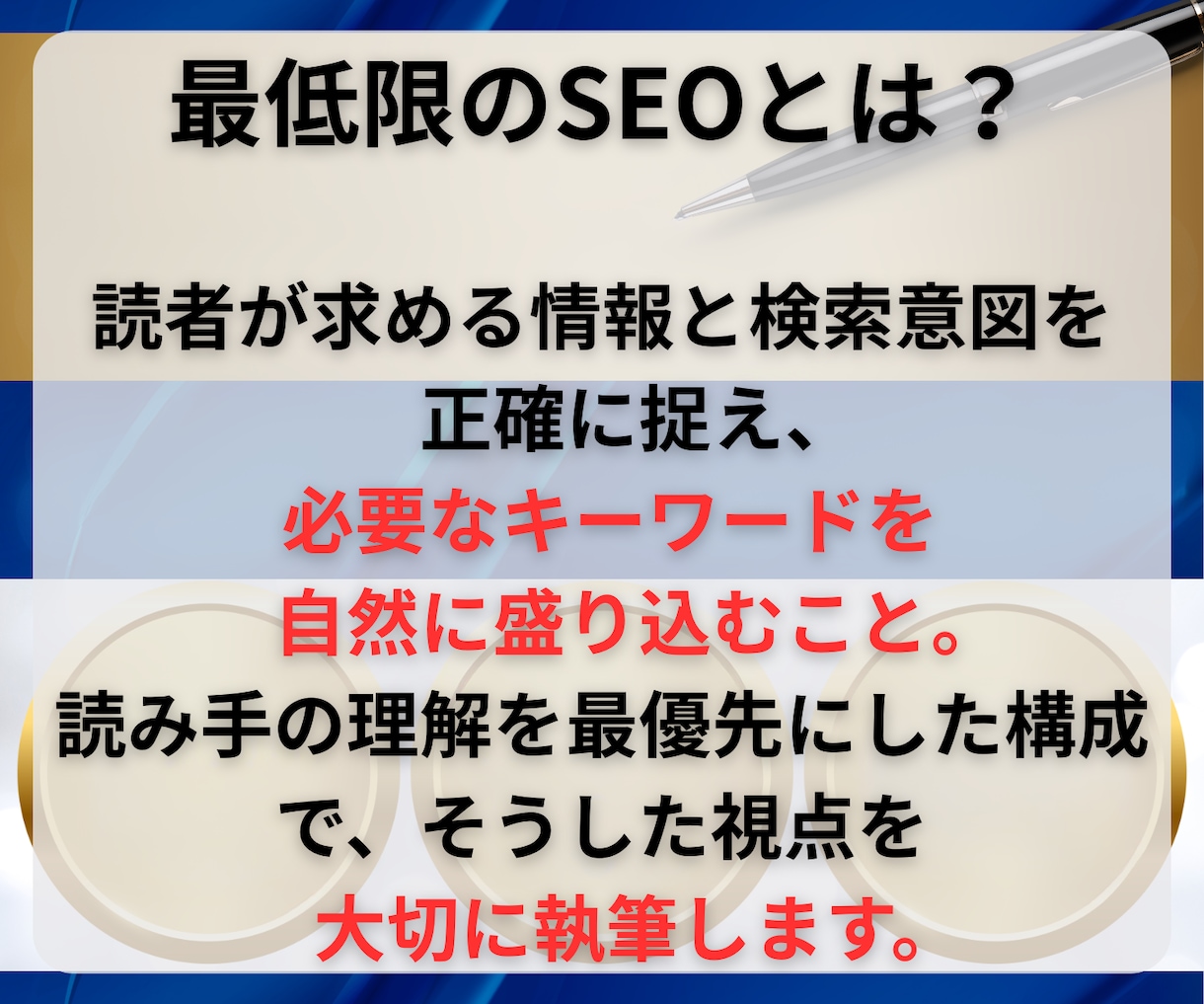 最低限のSEOとは？

読者が求める情報と検索意図を正確に捉え、必要なキーワードを自然に盛り込むこと。読み手の理解を最優先にした構成で、そうした視点を大切に執筆します。